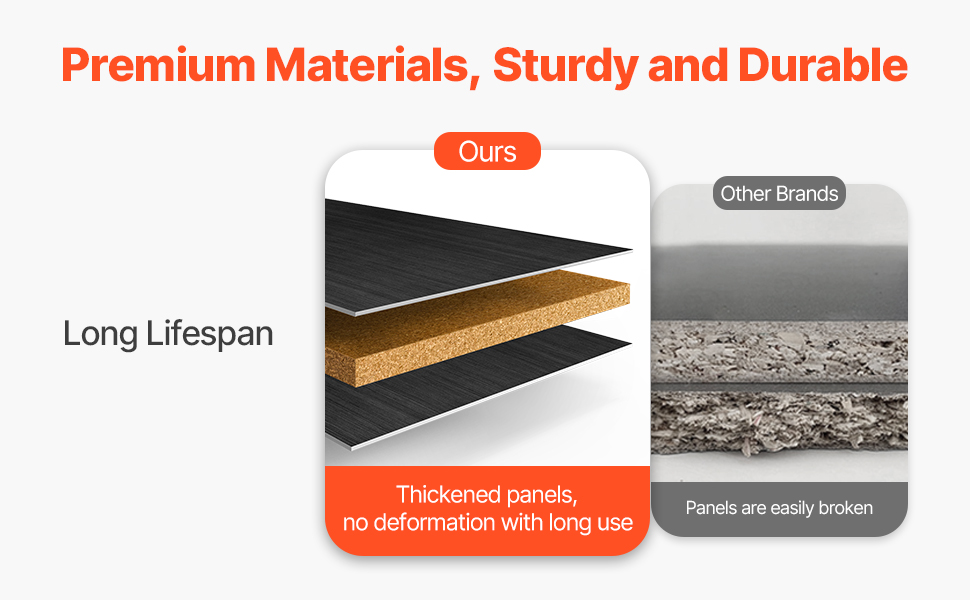 Premium Materials, Sturdy and Durable

Long Lifespan

Ours

Thickened panels, no deformation with long use

Other Brands

Panels are easily broken